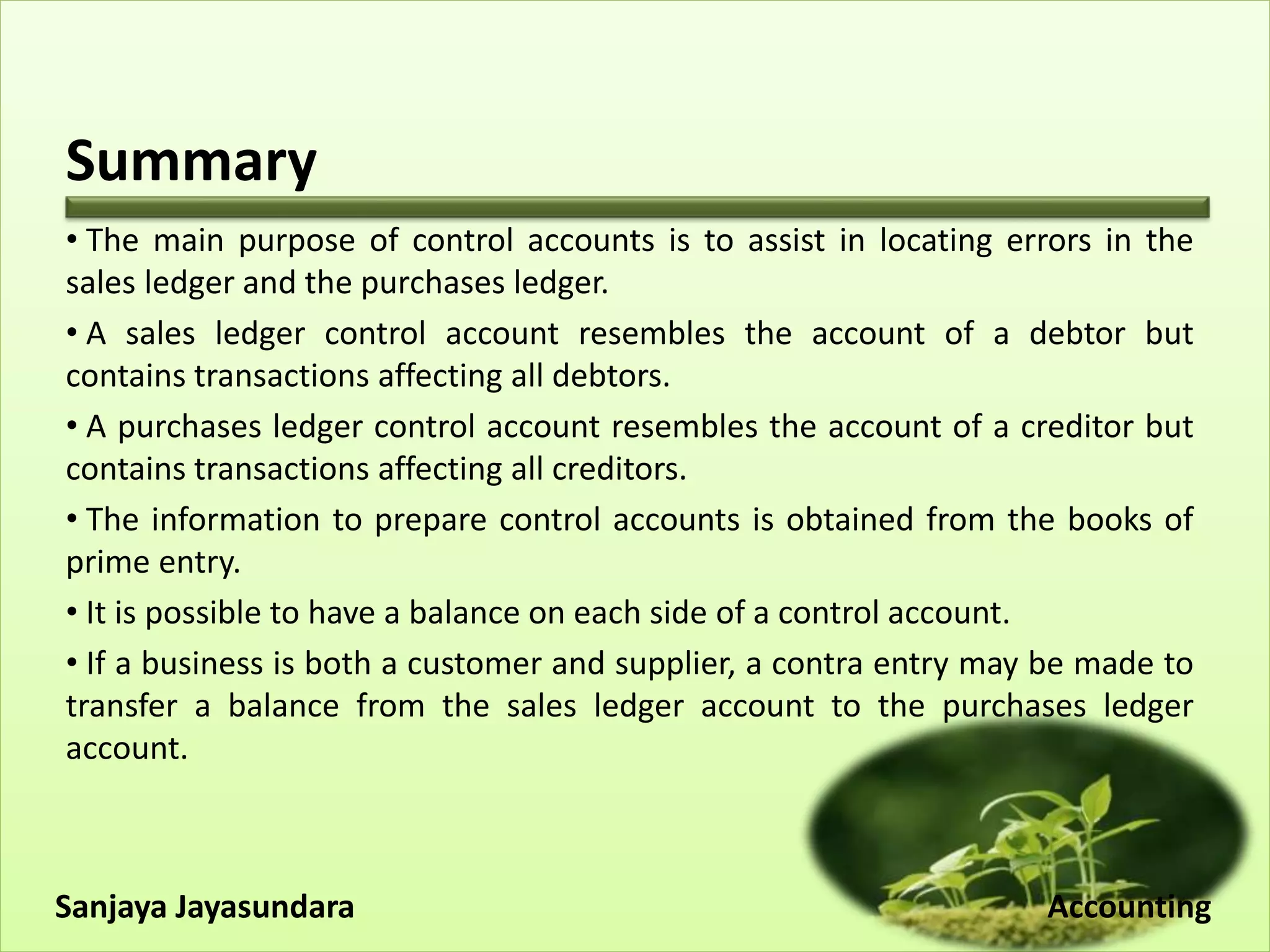 Summary

• The main purpose of control accounts is to assist in locating errors in the sales ledger and the purchases ledger.

• A sales ledger control account resembles the account of a debtor but contains transactions affecting all debtors.

• A purchases ledger control account resembles the account of a creditor but contains transactions affecting all creditors.

• The information to prepare control accounts is obtained from the books of prime entry.

• It is possible to have a balance on each side of a control account.

• If a business is both a customer and supplier, a contra entry may be made to transfer a balance from the sales ledger account to the purchases ledger account.

Sanjaya Jayasundara

Accounting